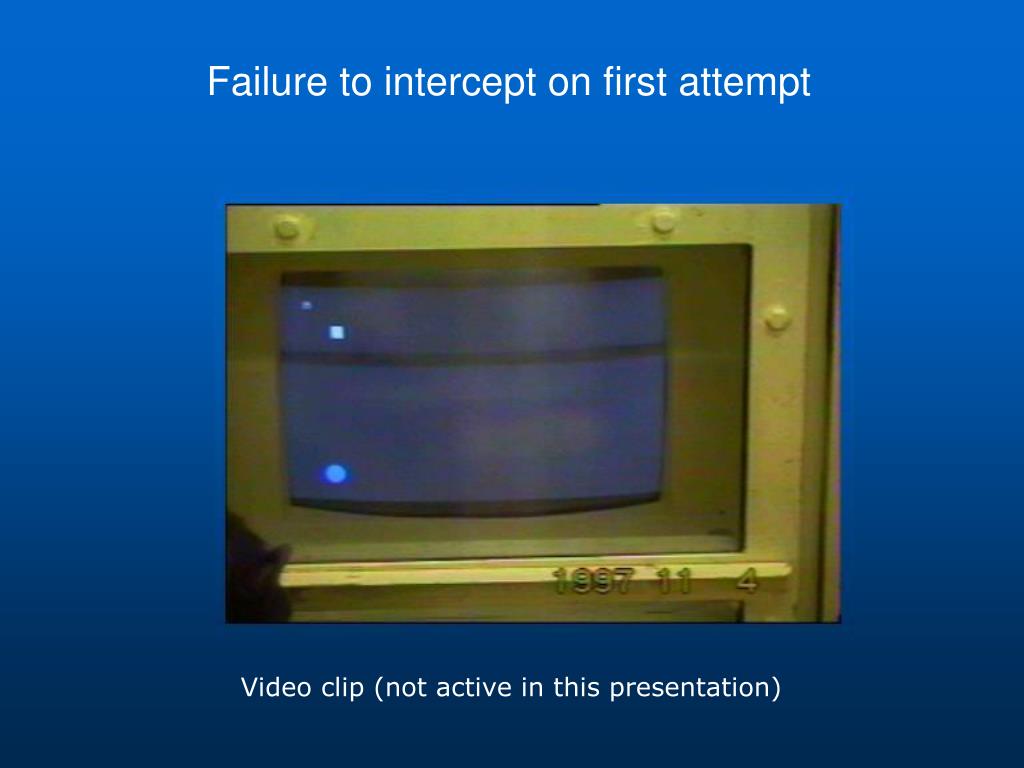 Failure to intercept on first attempt

1997 11 4

Video clip (not active in this presentation)